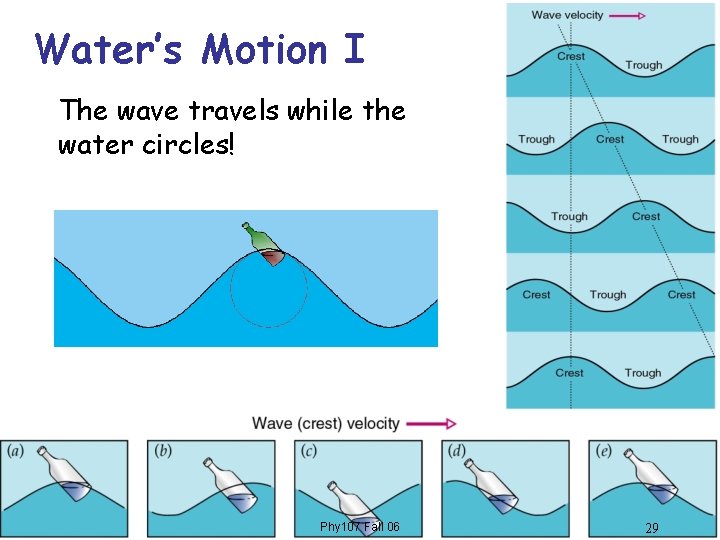 Water's Motion I

The wave travels while the water circles!

Wave velocity

Crest Trough

Trough Crest Trough

Trough Crest

Crest Trough Crest

Crest Trough

Wave (crest) velocity

(a)

(b)

(c)

(d)

(e)

Phy107 Fall 06

29